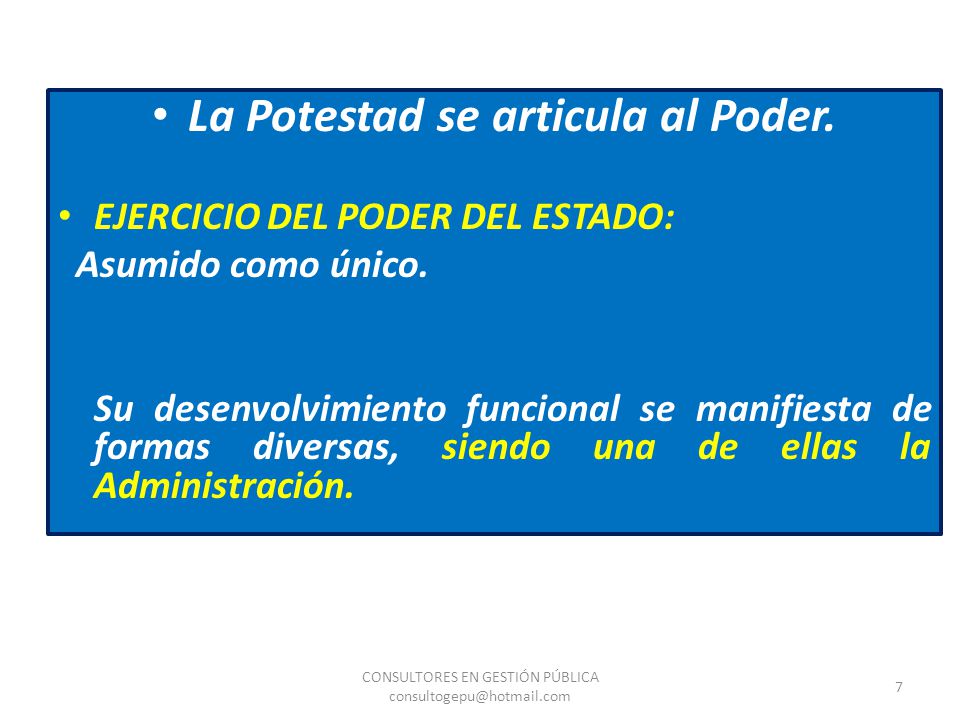 • La Potestad se articula al Poder.

• EJERCICIO DEL PODER DEL ESTADO:
Asumido como único.

Su desenvolvimiento funcional se manifiesta de formas diversas, siendo una de ellas la Administración.

CONSULTORES EN GESTIÓN PÚBLICA
consultogepu@hotmail.com

7